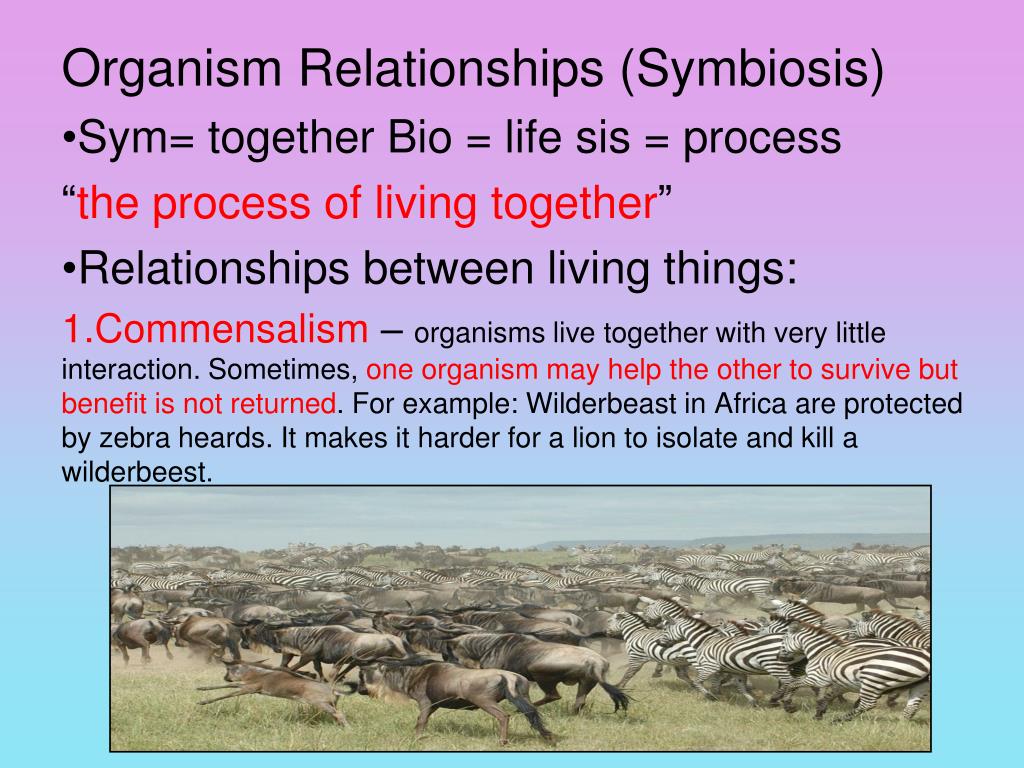 Organism Relationships (Symbiosis)

•Sym= together Bio = life sis = process

“the process of living together”

•Relationships between living things:

1.Commensalism – organisms live together with very little interaction. Sometimes, one organism may help the other to survive but benefit is not returned. For example: Wilderbeast in Africa are protected by zebra heards. It makes it harder for a lion to isolate and kill a wilderbeest.